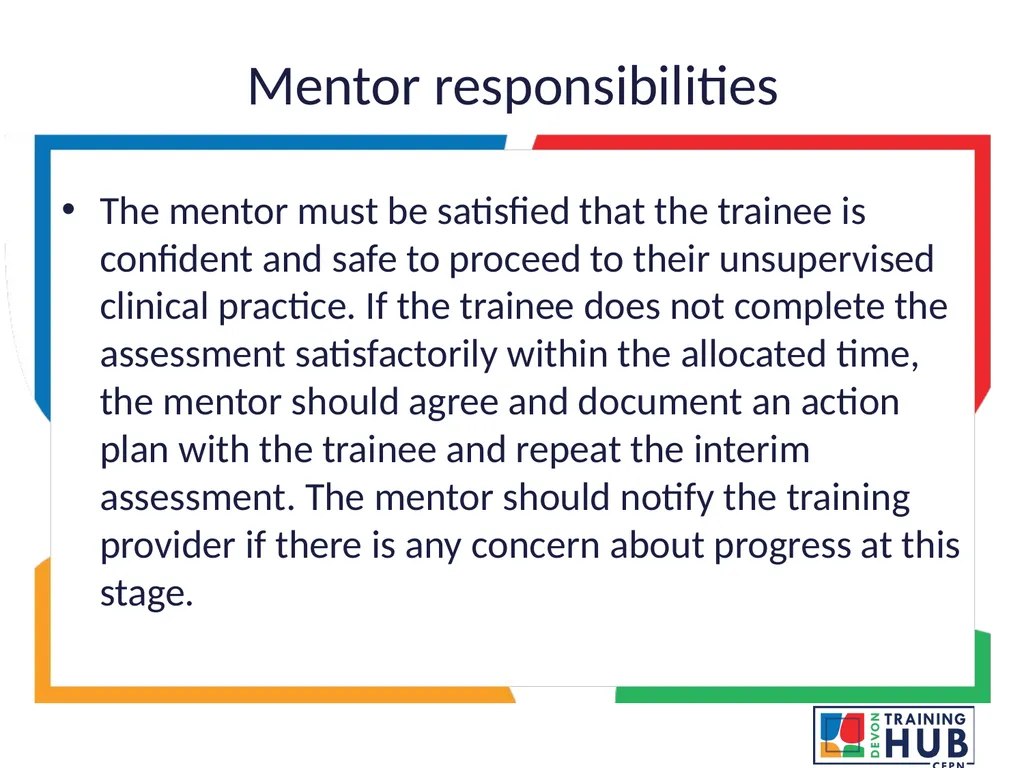 Mentor responsibilities

• The mentor must be satisfied that the trainee is confident and safe to proceed to their unsupervised clinical practice. If the trainee does not complete the assessment satisfactorily within the allocated time, the mentor should agree and document an action plan with the trainee and repeat the interim assessment. The mentor should notify the training provider if there is any concern about progress at this stage.

DEVON TRAINING HUB CEPN